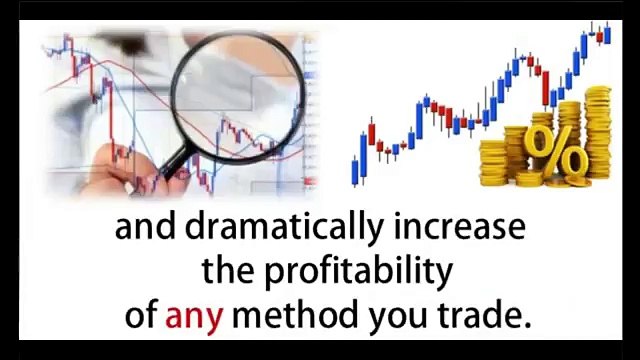 %

and dramatically increase the profitability of any method you trade.